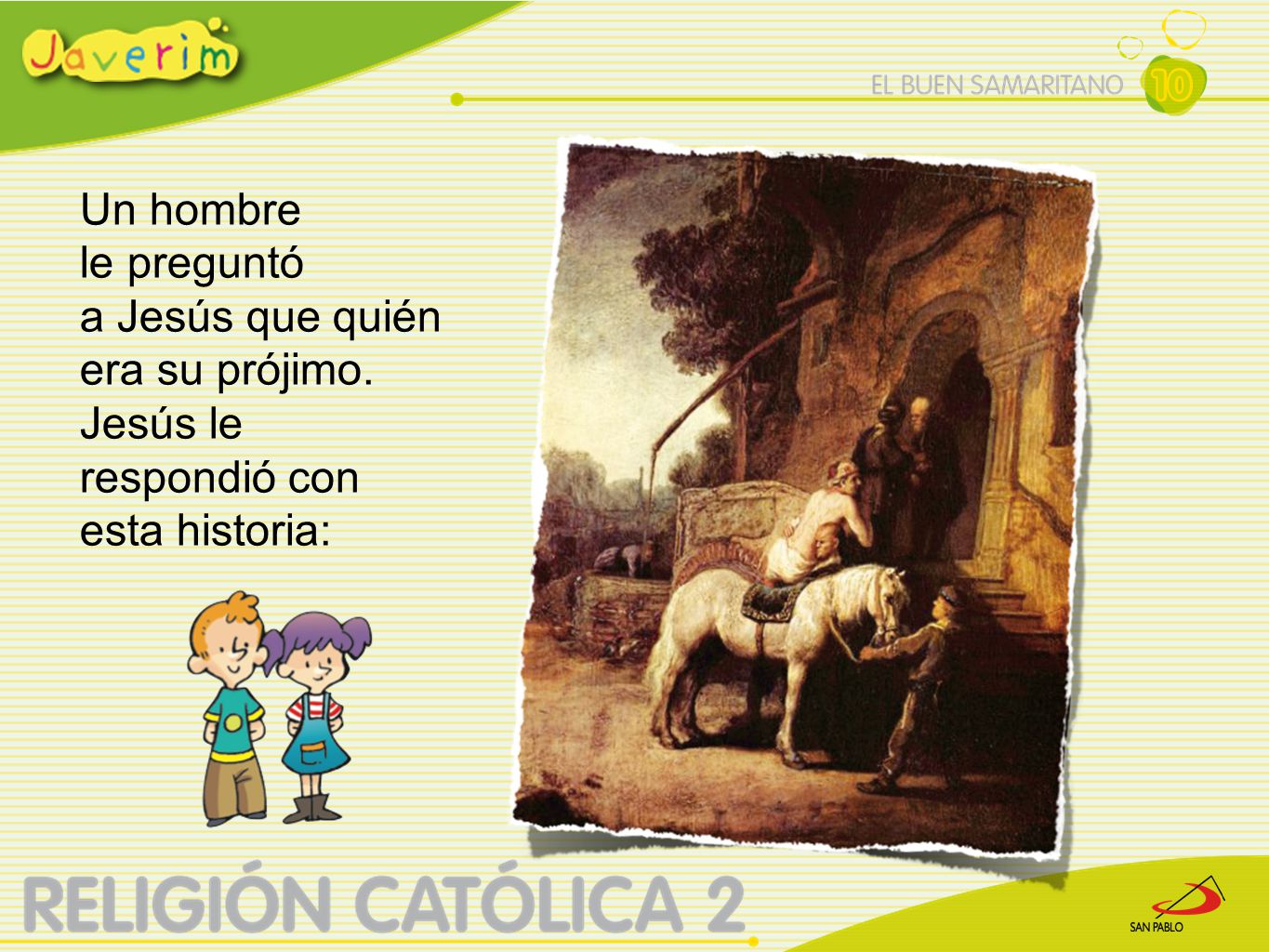 Javerim

EL BUEN SAMARITANO 10

Un hombre le preguntó a Jesús que quién era su prójimo. Jesús le respondió con esta historia:

RELIGIÓN CATÓLICA 2

SAN PABLO